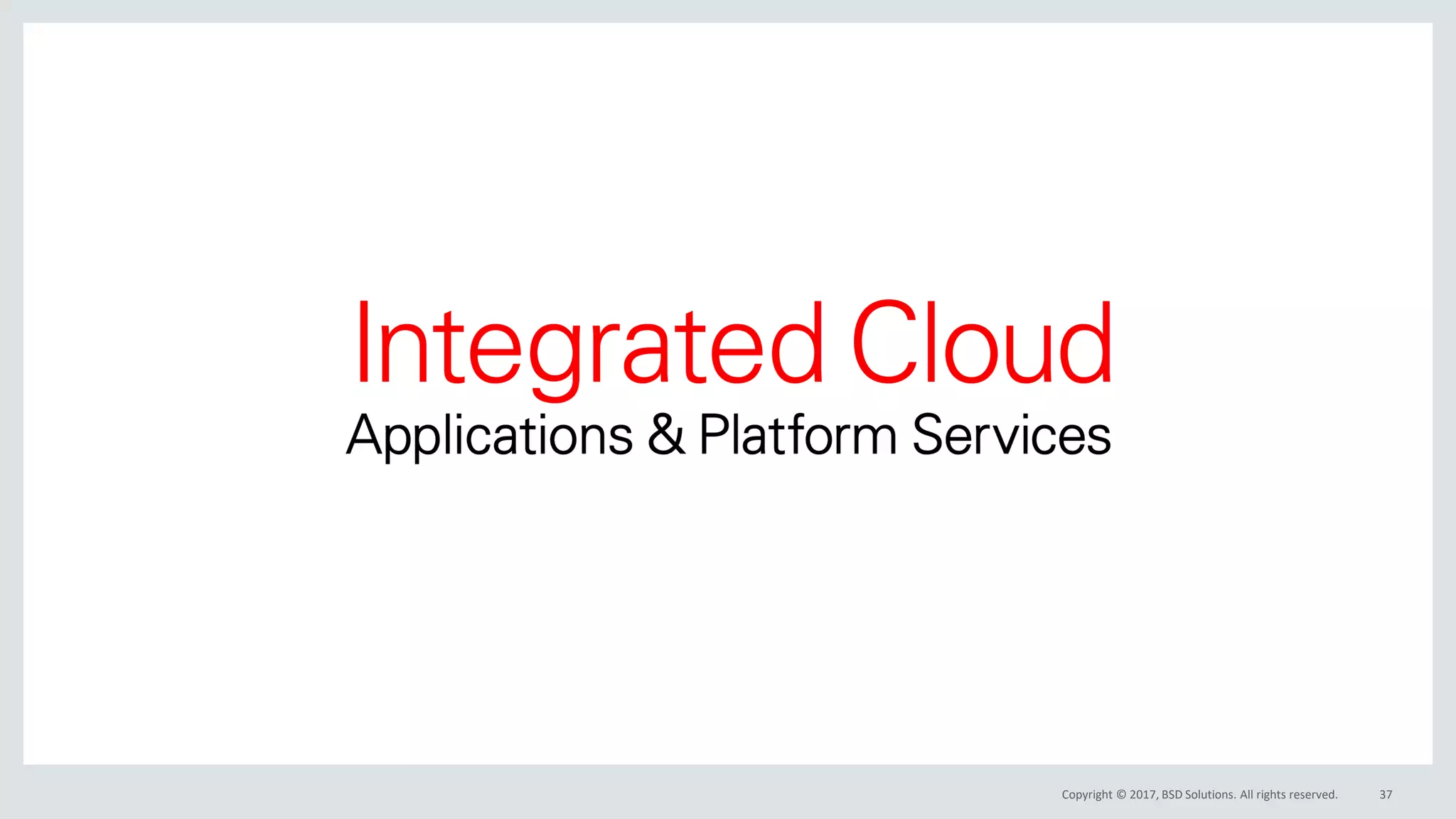 Integrated Cloud
Applications & Platform Services

Copyright © 2017, BSD Solutions. All rights reserved. 37